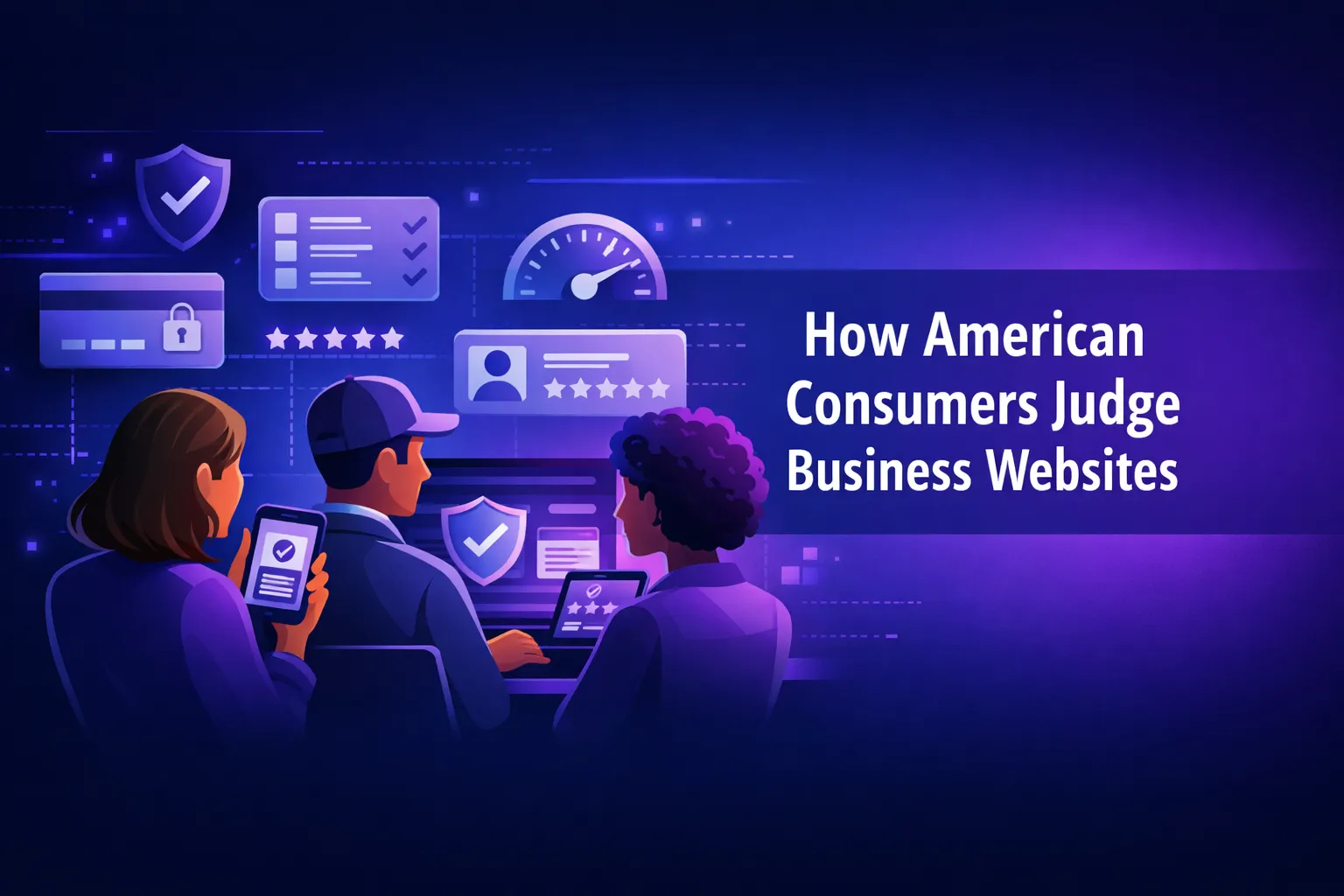 How American Consumers Judge Business Websites